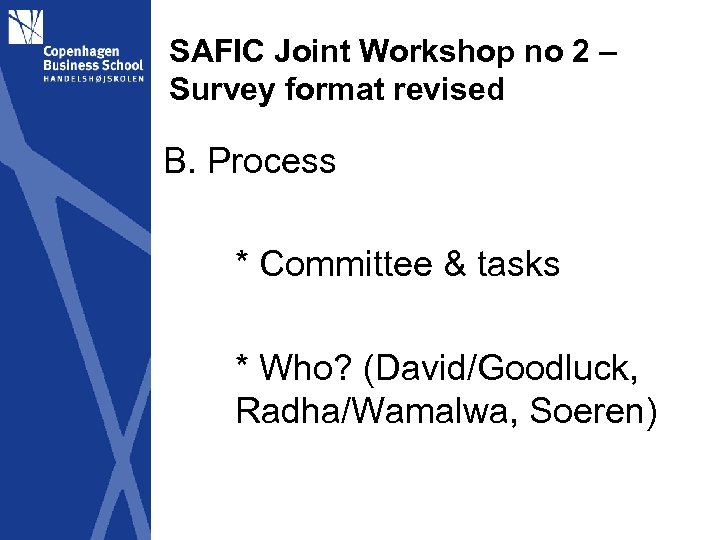 Copenhagen Business School
HANDELSHØJSKOLEN

SAFIC Joint Workshop no 2 – Survey format revised

B. Process

* Committee & tasks

* Who? (David/Goodluck, Radha/Wamalwa, Soeren)